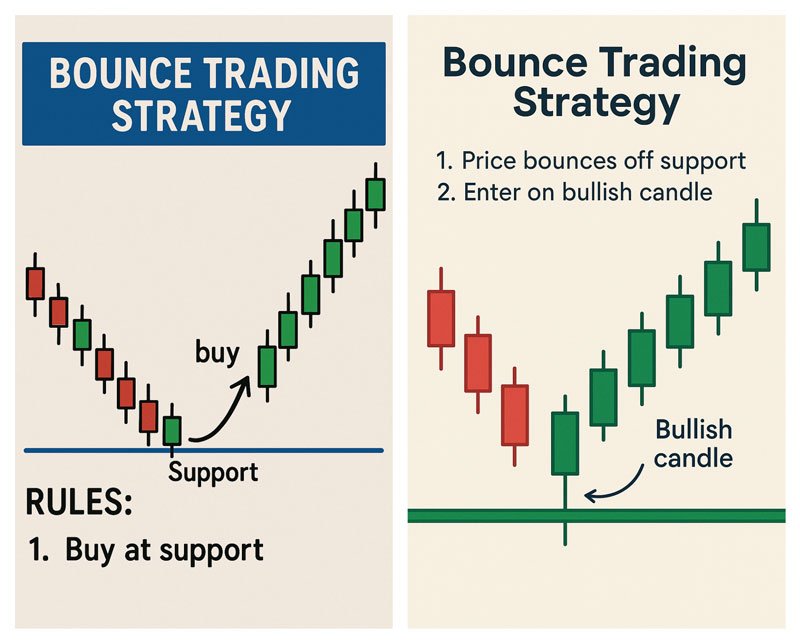 BOUNCE TRADING STRATEGY

buy

Support

RULES:

1. Buy at support

Bounce Trading Strategy

1. Price bounces off support
2. Enter on bullish candle

Bullish candle